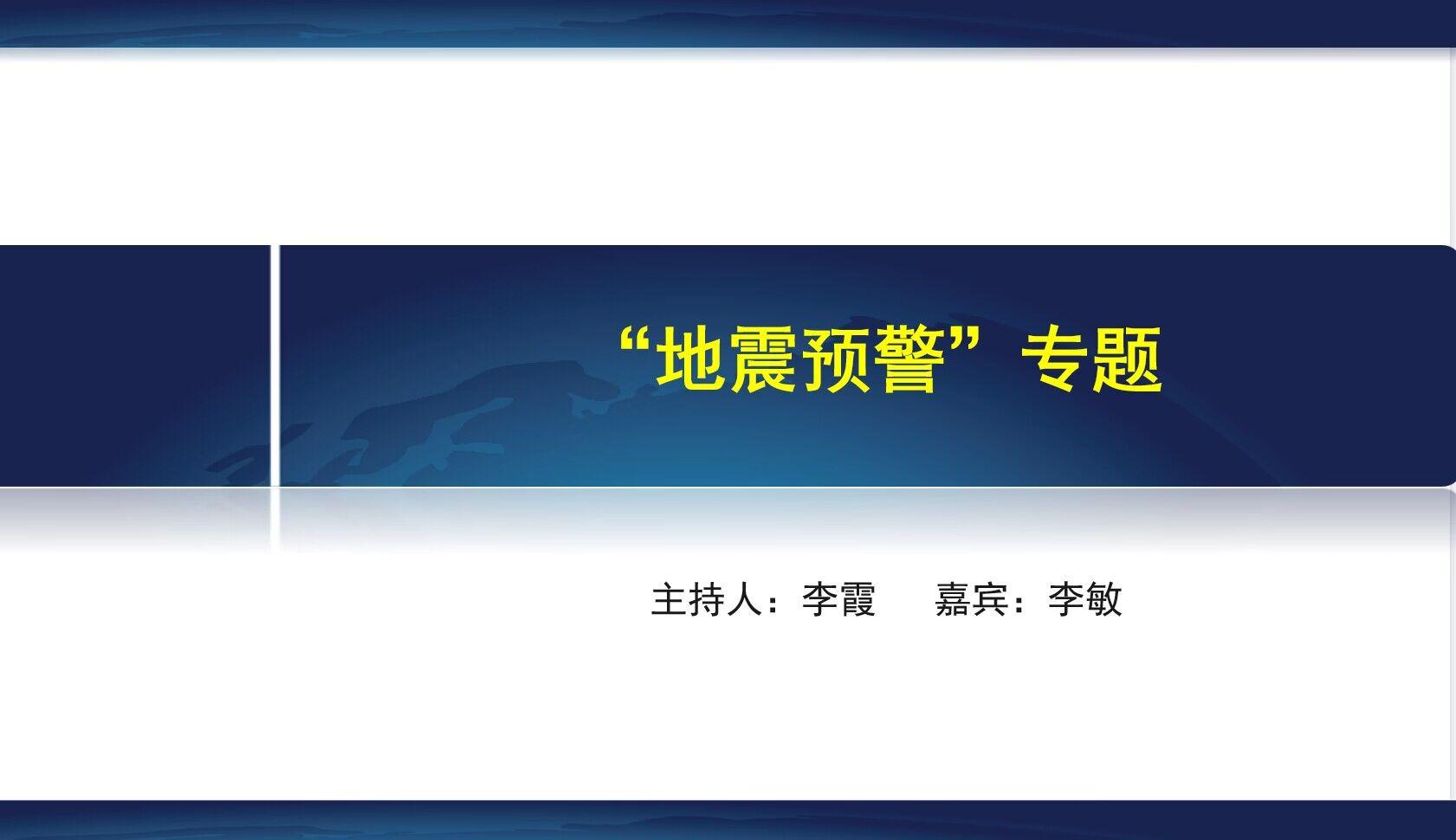 “地震预警”专题

主持人：李霞　　嘉宾：李敏